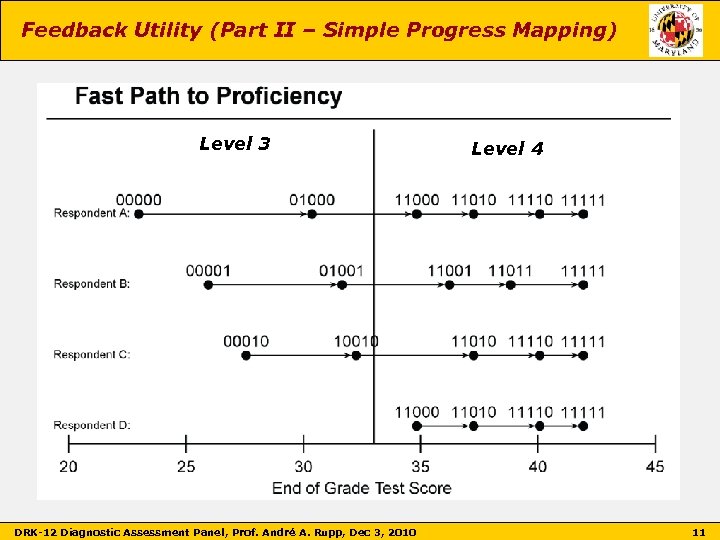 Feedback Utility (Part II – Simple Progress Mapping)

UNIVERSITY OF MARYLAND

Fast Path to Proficiency

Level 3

Level 4

Respondent A: 00000 01000 11000 11010 11110 11111

Respondent B: 00001 01001 11001 11011 11111

Respondent C: 00010 10010 11010 11110 11111

Respondent D: 11000 11010 11110 11111

20 25 30 35 40 45

End of Grade Test Score

DRK-12 Diagnostic Assessment Panel, Prof. André A. Rupp, Dec 3, 2010

11